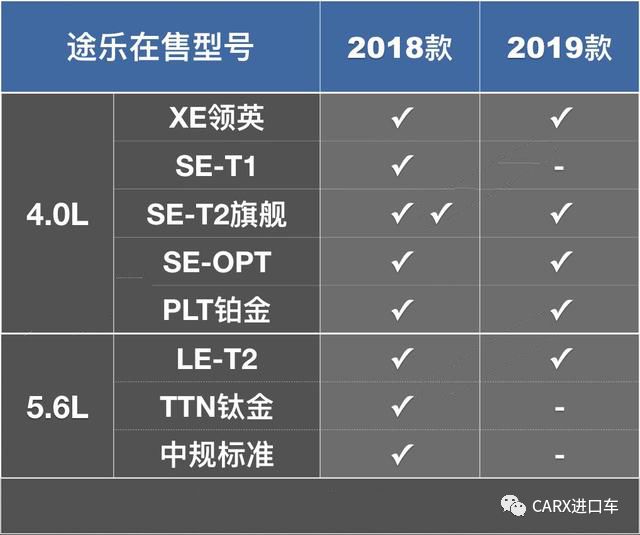 | 途乐在售型号 | | 2018款 | 2019款 |
|---|---|---|---|
| 4.0L | XE领英 | ✓ | ✓ |
| | SE-T1 | ✓ | - |
| | SE-T2旗舰 | ✓ ✓ | ✓ |
| | SE-OPT | ✓ | ✓ |
| | PLT铂金 | ✓ | ✓ |
| 5.6L | LE-T2 | ✓ | ✓ |
| | TTN钛金 | ✓ | - |
| | 中规标准 | ✓ | - |

CARX进口车